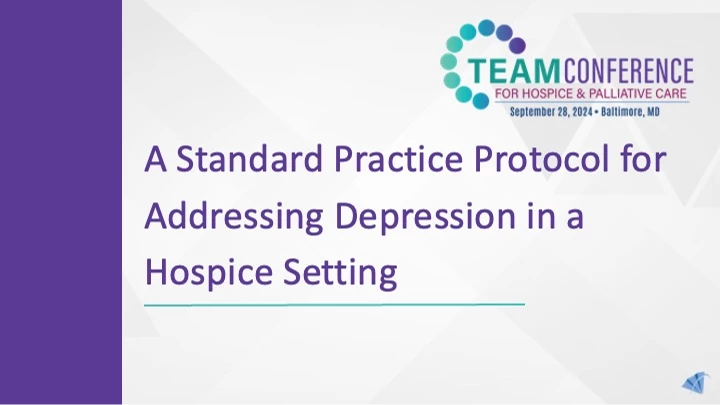 TEAM CONFERENCE
FOR HOSPICE & PALLIATIVE CARE
September 28, 2024 • Baltimore, MD

A Standard Practice Protocol for Addressing Depression in a Hospice Setting